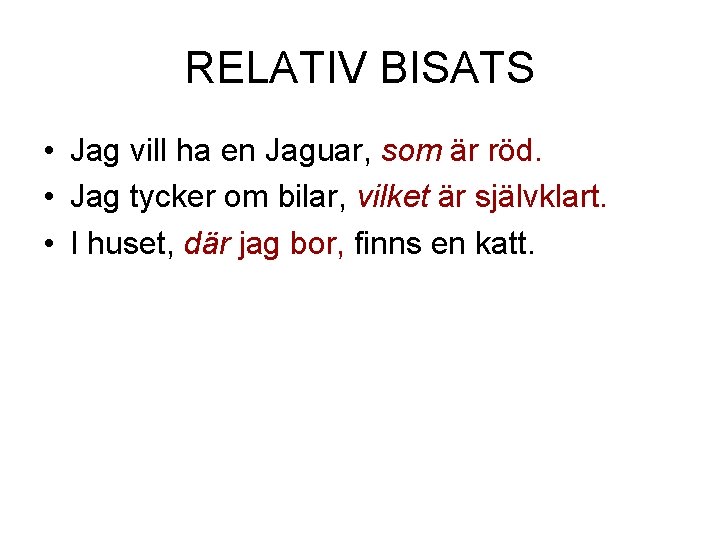 RELATIV BISATS

• Jag vill ha en Jaguar, som är röd.
• Jag tycker om bilar, vilket är självklart.
• I huset, där jag bor, finns en katt.